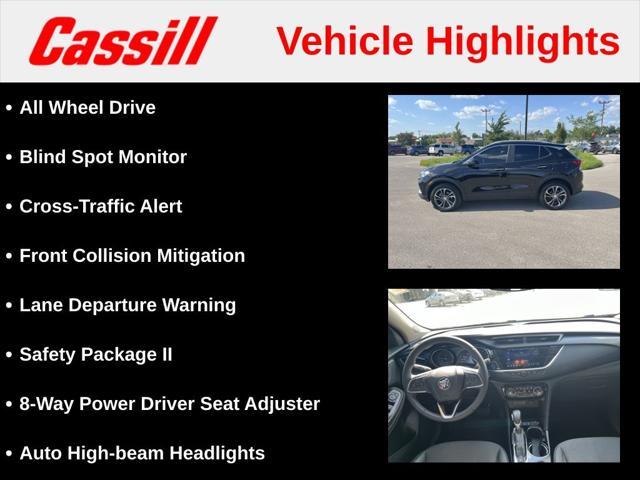 Cassill

Vehicle Highlights

• All Wheel Drive

• Blind Spot Monitor

• Cross-Traffic Alert

• Front Collision Mitigation

• Lane Departure Warning

• Safety Package II

• 8-Way Power Driver Seat Adjuster

• Auto High-beam Headlights